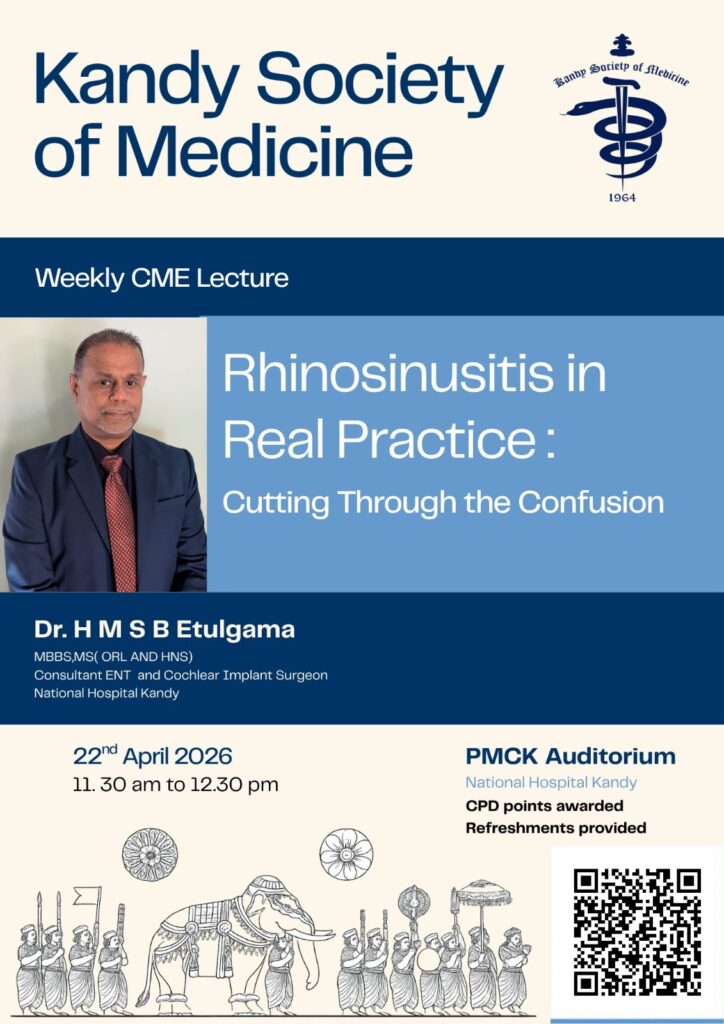 Kandy Society of Medicine

Kandy Society of Medicine
1964

Weekly CME Lecture

Rhinosinusitis in Real Practice :

Cutting Through the Confusion

Dr. H M S B Etulgama

MBBS,MS( ORL AND HNS)
Consultant ENT and Cochlear Implant Surgeon
National Hospital Kandy

22$^{nd}$ April 2026
11. 30 am to 12.30 pm

PMCK Auditorium
National Hospital Kandy
CPD points awarded
Refreshments provided